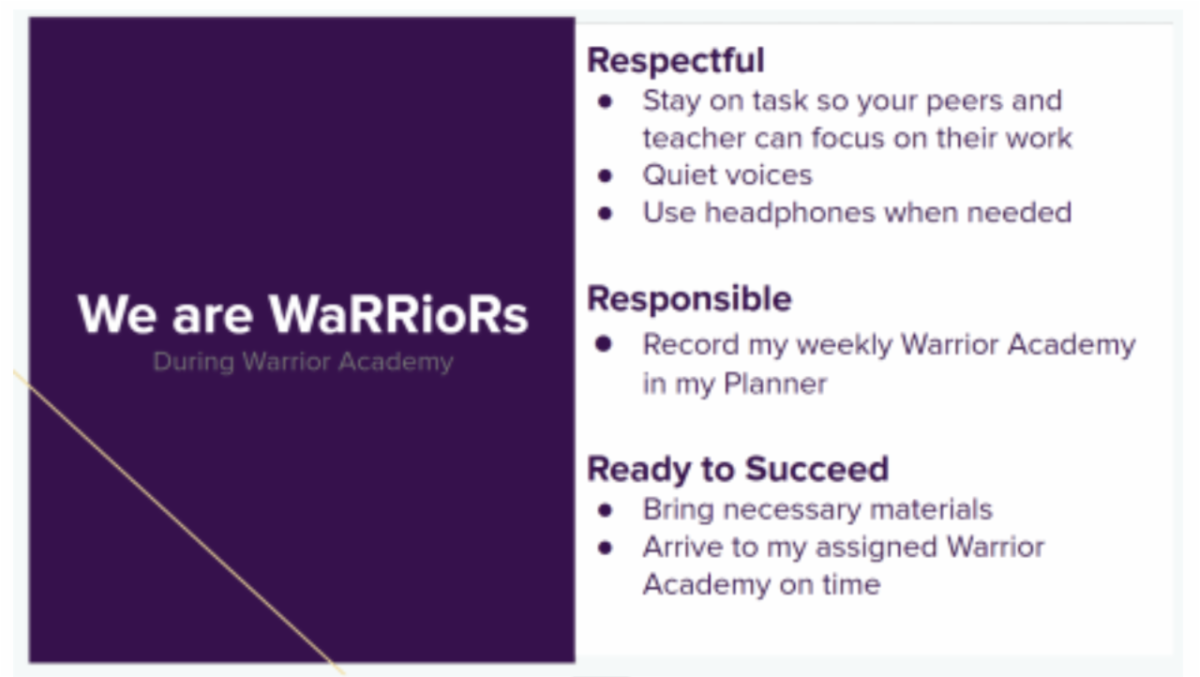 We are WaRRioRs
During Warrior Academy

Respectful
- Stay on task so your peers and teacher can focus on their work
- Quiet voices
- Use headphones when needed

Responsible
- Record my weekly Warrior Academy in my Planner

Ready to Succeed
- Bring necessary materials
- Arrive to my assigned Warrior Academy on time